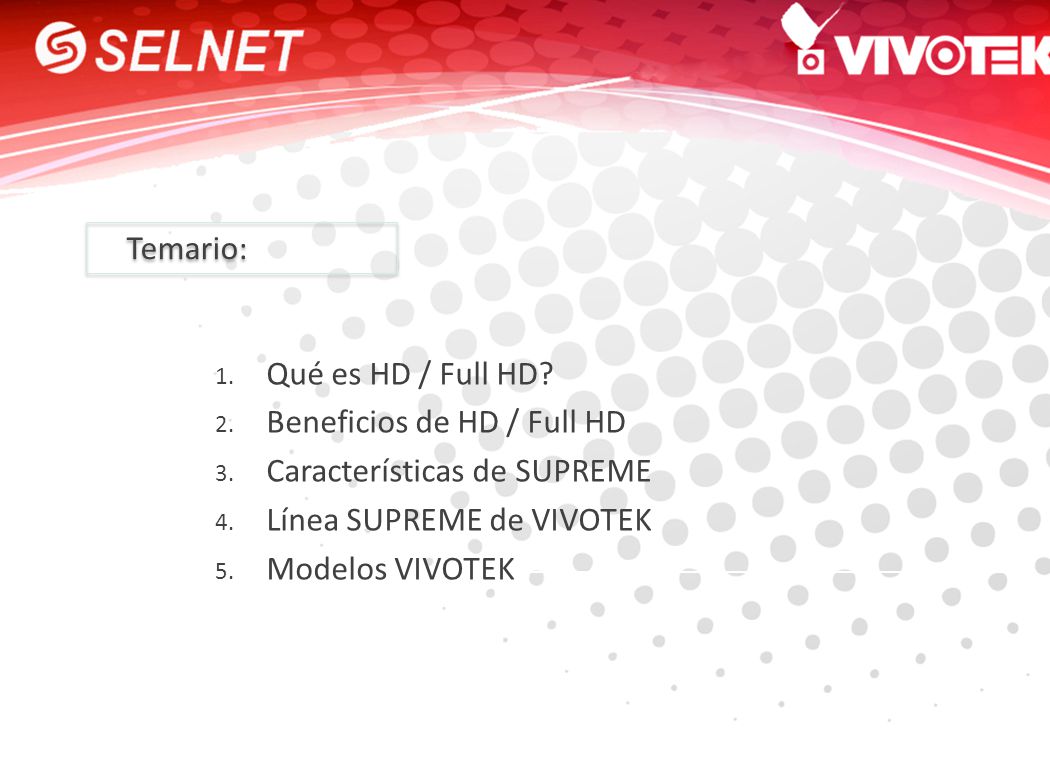 SELNET

VIVOTEK

Temario:

1. Qué es HD / Full HD?
2. Beneficios de HD / Full HD
3. Características de SUPREME
4. Línea SUPREME de VIVOTEK
5. Modelos VIVOTEK